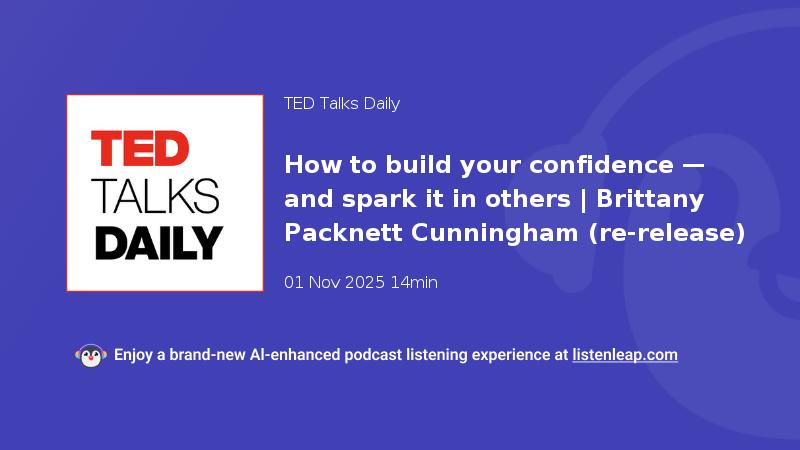 TED
TALKS
DAILY

TED Talks Daily

How to build your confidence — and spark it in others | Brittany Packnett Cunningham (re-release)

01 Nov 2025 14min

Enjoy a brand-new AI-enhanced podcast listening experience at listenleap.com